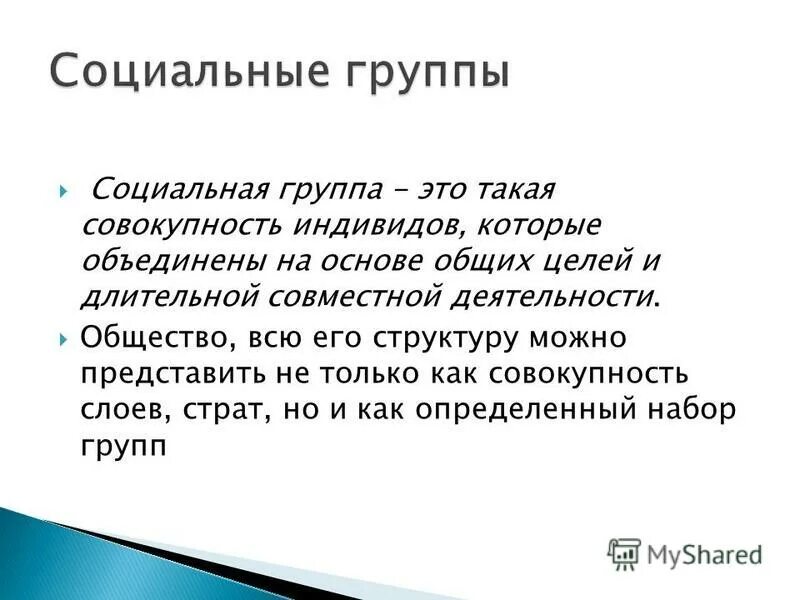 Социальные группы

Социальная группа – это такая совокупность индивидов, которые объединены на основе общих целей и длительной совместной деятельности.

Общество, всю его структуру можно представить не только как совокупность слоев, страт, но и как определенный набор групп

MyShared